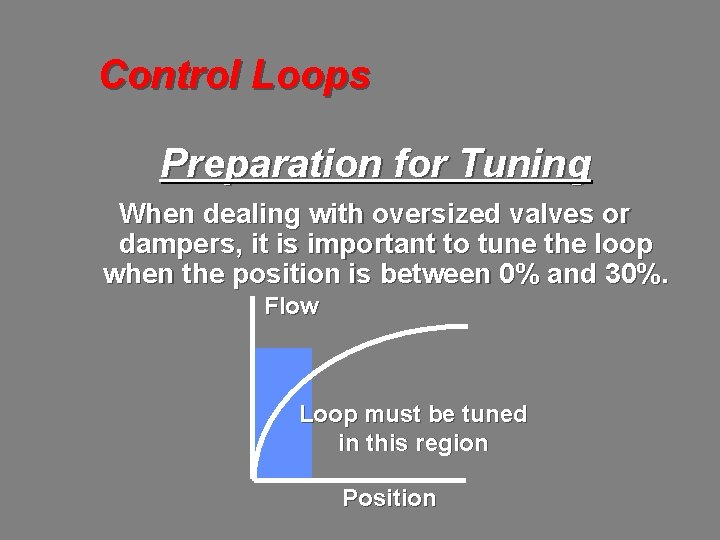 Control Loops

Preparation for Tuning

When dealing with oversized valves or dampers, it is important to tune the loop when the position is between 0% and 30%.

Flow

Loop must be tuned in this region

Position